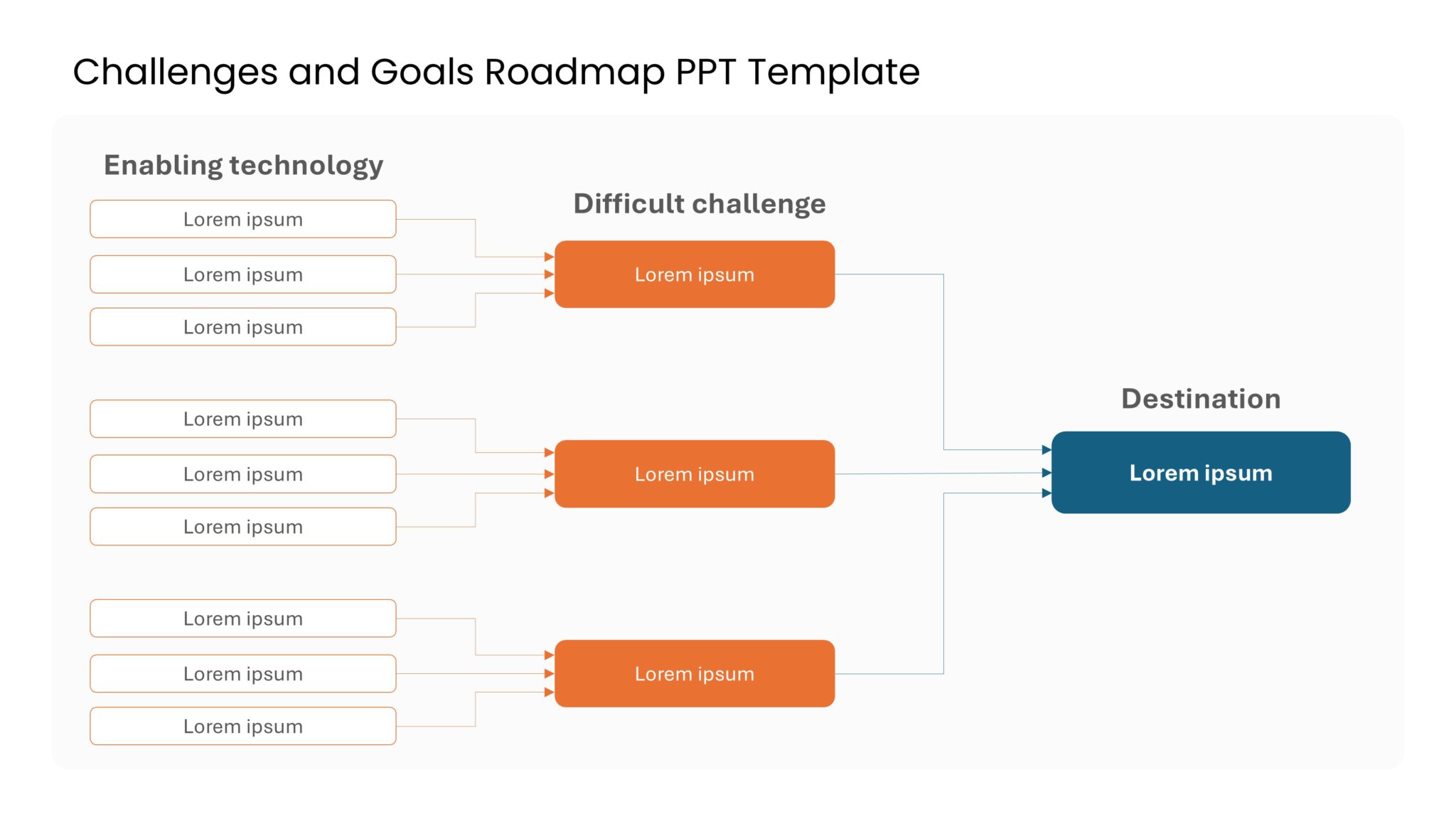 Challenges and Goals Roadmap PPT Template

Enabling technology

Lorem ipsum

Lorem ipsum

Lorem ipsum

Lorem ipsum

Lorem ipsum

Lorem ipsum

Lorem ipsum

Lorem ipsum

Lorem ipsum

Difficult challenge

Lorem ipsum

Lorem ipsum

Lorem ipsum

Destination

Lorem ipsum